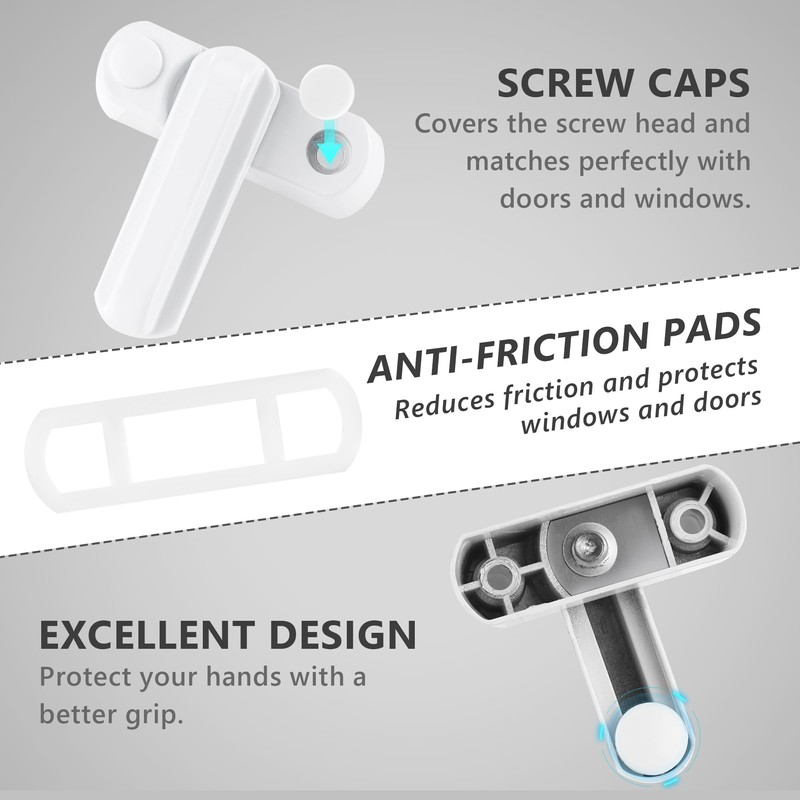 SCREW CAPS
Covers the screw head and matches perfectly with doors and windows.

ANTI-FRICTION PADS
Reduces friction and protects windows and doors

EXCELLENT DESIGN
Protect your hands with a better grip.